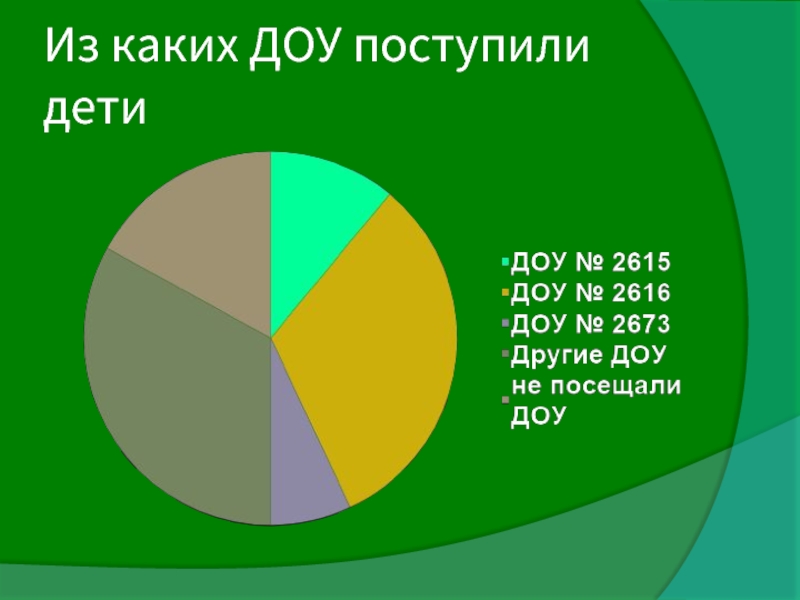 Из каких ДОУ поступили дети

ДОУ № 2615
ДОУ № 2616
ДОУ № 2673
Другие ДОУ
не посещали ДОУ